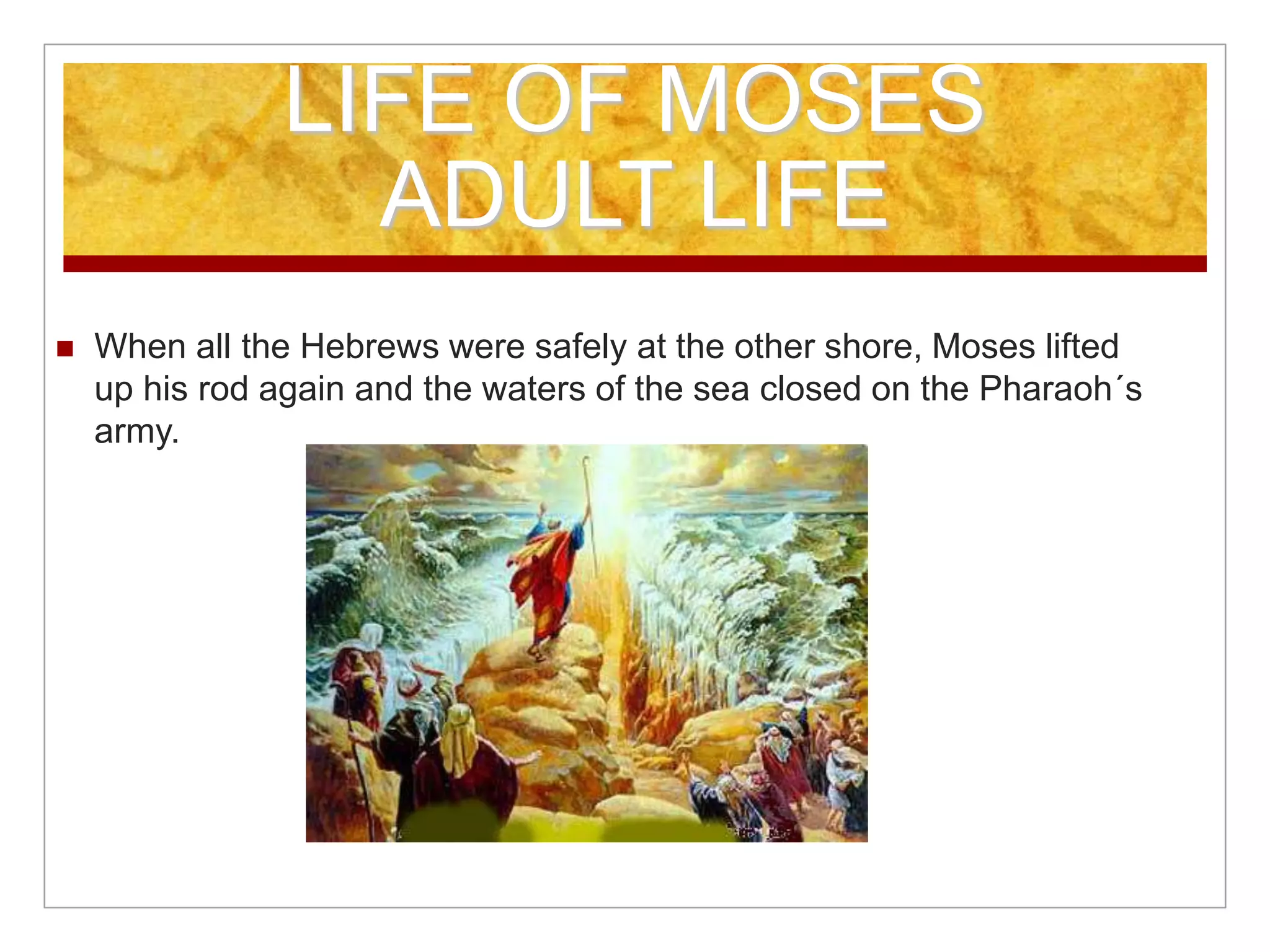 LIFE OF MOSES
ADULT LIFE

When all the Hebrews were safely at the other shore, Moses lifted up his rod again and the waters of the sea closed on the Pharaoh´s army.